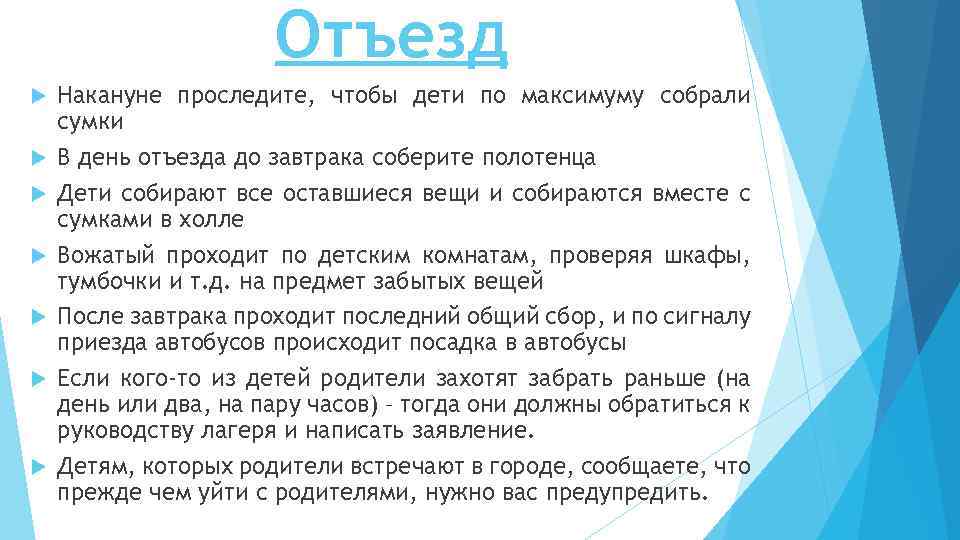 Отъезд

Накануне проследите, чтобы дети по максимуму собрали сумки

В день отъезда до завтрака соберите полотенца

Дети собирают все оставшиеся вещи и собираются вместе с сумками в холле

Вожатый проходит по детским комнатам, проверяя шкафы, тумбочки и т.д. на предмет забытых вещей

После завтрака проходит последний общий сбор, и по сигналу приезда автобусов происходит посадка в автобусы

Если кого-то из детей родители захотят забрать раньше (на день или два, на пару часов) - тогда они должны обратиться к руководству лагеря и написать заявление.

Детям, которых родители встречают в городе, сообщаете, что прежде чем уйти с родителями, нужно вас предупредить.